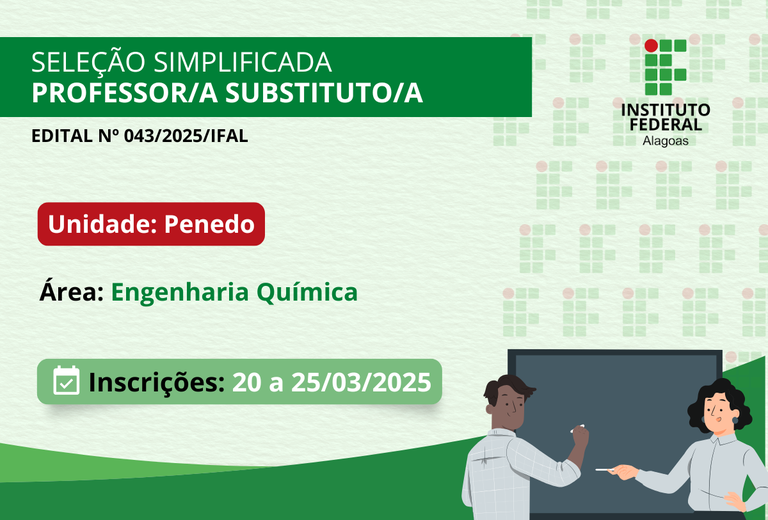 SELEÇÃO SIMPLIFICADA
PROFESSOR/A SUBSTITUTO/A

EDITAL Nº 043/2025/IFAL

INSTITUTO FEDERAL
Alagoas

Unidade: Penedo

Área: Engenharia Química

Inscrições: 20 a 25/03/2025